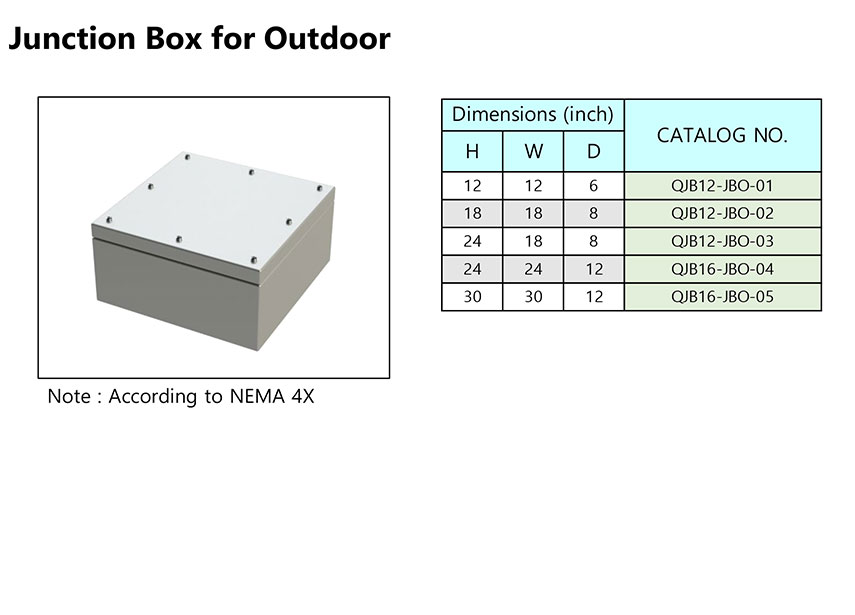 Junction Box for Outdoor

Note : According to NEMA 4X

| Dimensions (inch) | | | CATALOG NO. |
|---|---|---|---|
| H | W | D | |
| 12 | 12 | 6 | QJB12-JBO-01 |
| 18 | 18 | 8 | QJB12-JBO-02 |
| 24 | 18 | 8 | QJB12-JBO-03 |
| 24 | 24 | 12 | QJB16-JBO-04 |
| 30 | 30 | 12 | QJB16-JBO-05 |